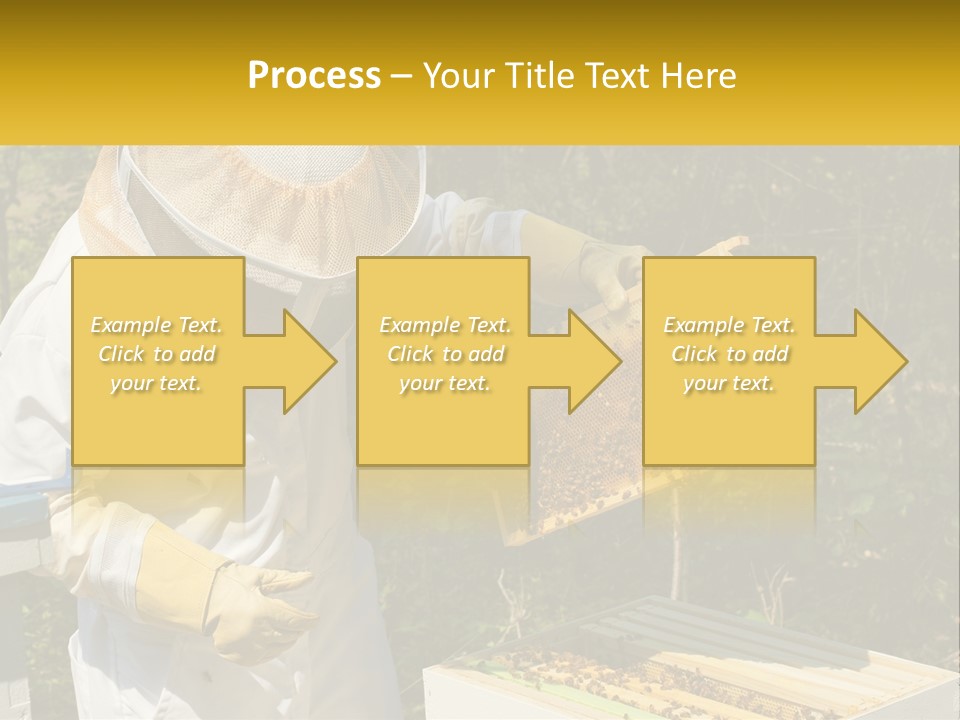 Process – Your Title Text Here

Example Text. Click to add your text.

Example Text. Click to add your text.

Example Text. Click to add your text.